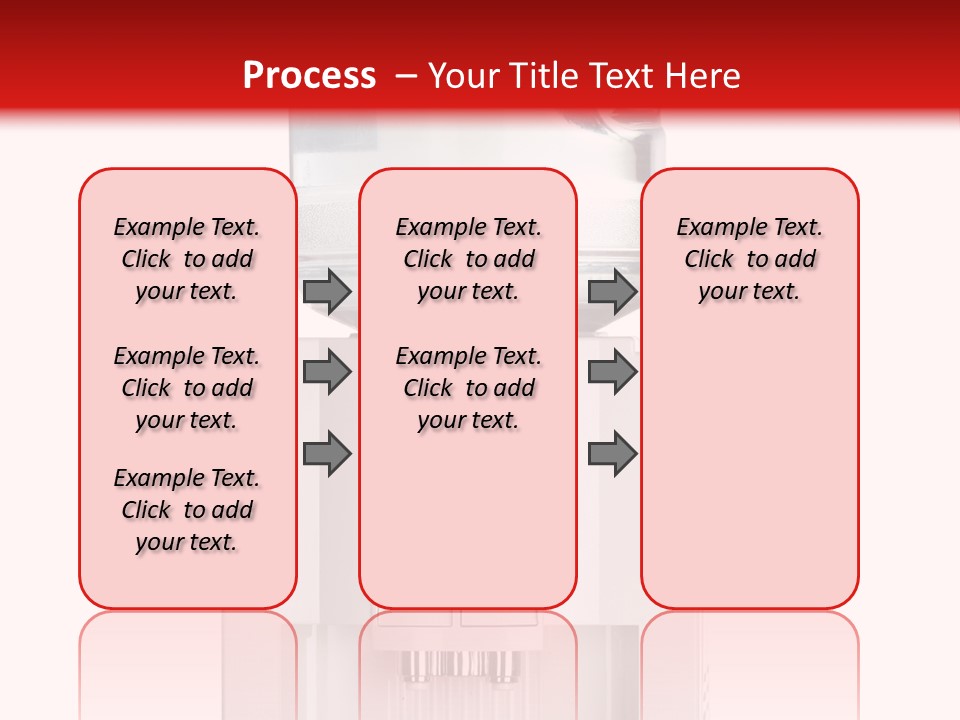 Process – Your Title Text Here

Example Text. Click to add your text.

Example Text. Click to add your text.

Example Text. Click to add your text.

Example Text. Click to add your text.

Example Text. Click to add your text.

Example Text. Click to add your text.